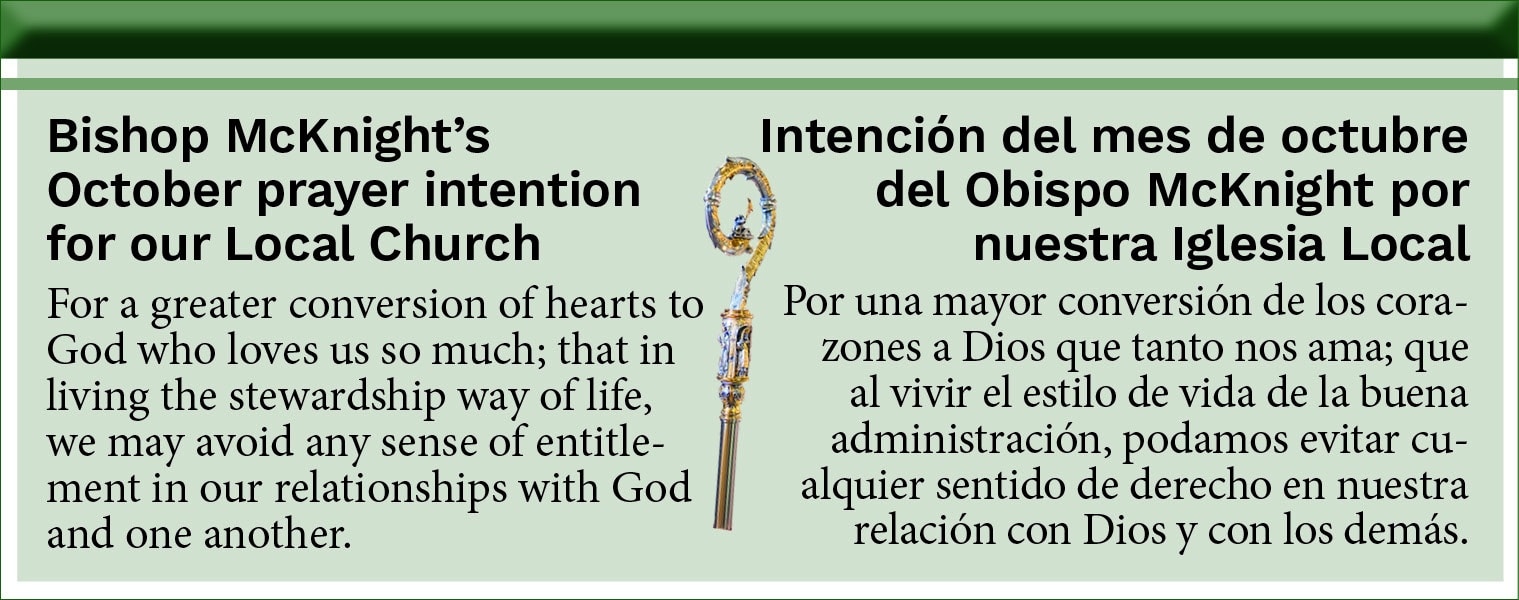 Bishop McKnight's October prayer intention for our Local Church

For a greater conversion of hearts to God who loves us so much; that in living the stewardship way of life, we may avoid any sense of entitlement in our relationships with God and one another.

Intención del mes de octubre del Obispo McKnight por nuestra Iglesia Local

Por una mayor conversión de los corazones a Dios que tanto nos ama; que al vivir el estilo de vida de la buena administración, podamos evitar cualquier sentido de derecho en nuestra relación con Dios y con los demás.